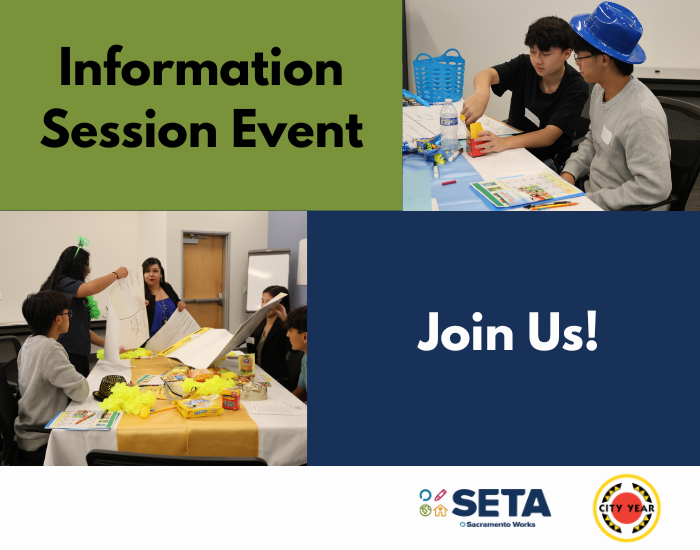 Information Session Event

Join Us!

SETA
Sacramento Works

CITY YEAR